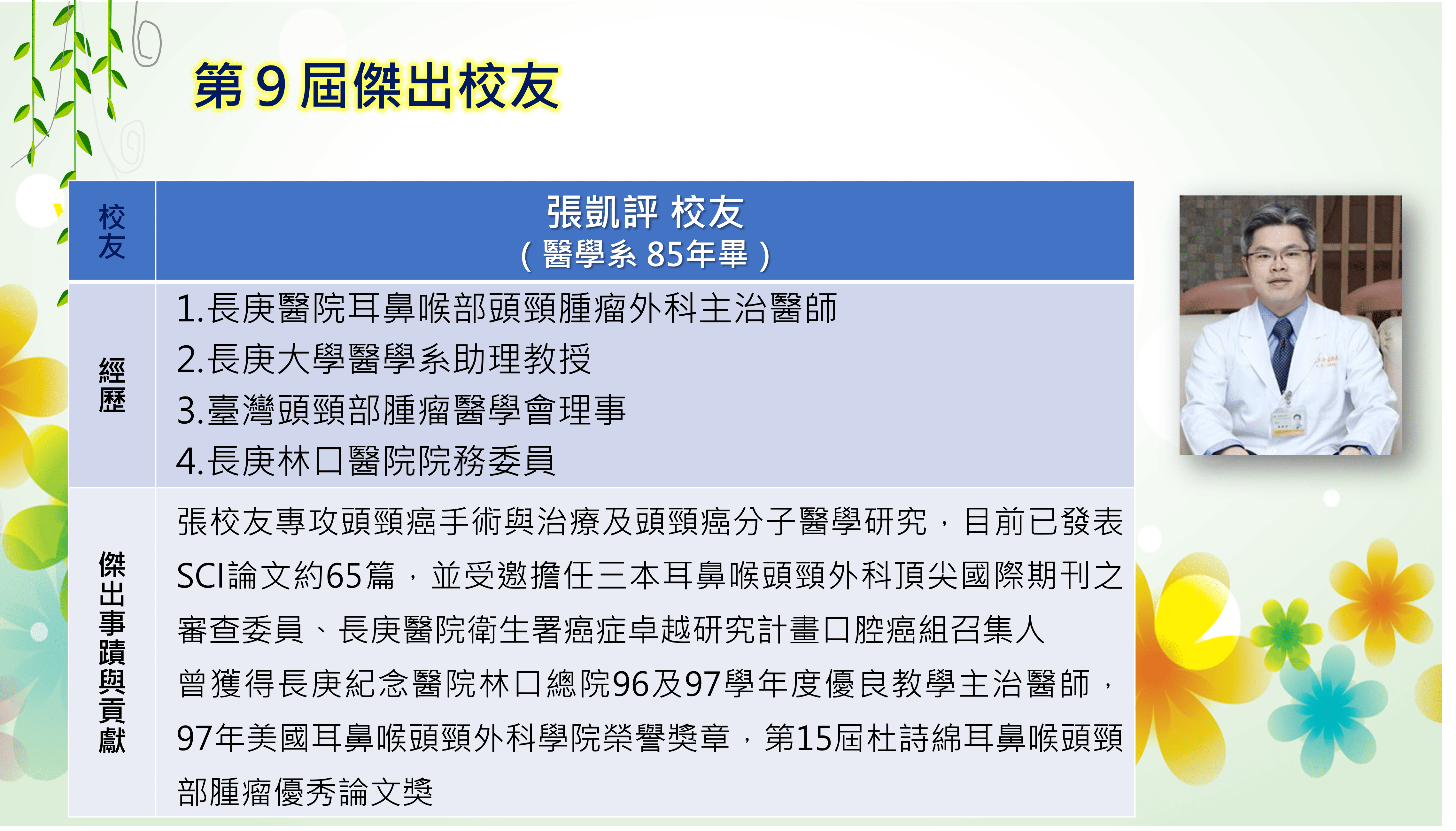 第 9 屆傑出校友

| 校友 | 張凱評 校友<br>（醫學系 85年畢） |
|---|---|
| 經歷 | 1.長庚醫院耳鼻喉部頭頸腫瘤外科主治醫師<br>2.長庚大學醫學系助理教授<br>3.臺灣頭頸部腫瘤醫學會理事<br>4.長庚林口醫院院務委員 |
| 傑出事蹟與貢獻 | 張校友專攻頭頸癌手術與治療及頭頸癌分子醫學研究，目前已發表SCI論文約65篇，並受邀擔任三本耳鼻喉頭頸外科頂尖國際期刊之審查委員、長庚醫院衛生署癌症卓越研究計畫口腔癌組召集人<br>曾獲得長庚紀念醫院林口總院96及97學年度優良教學主治醫師，97年美國耳鼻喉頭頸外科學院榮譽獎章，第15屆杜詩綿耳鼻喉頭頸部腫瘤優秀論文獎 |